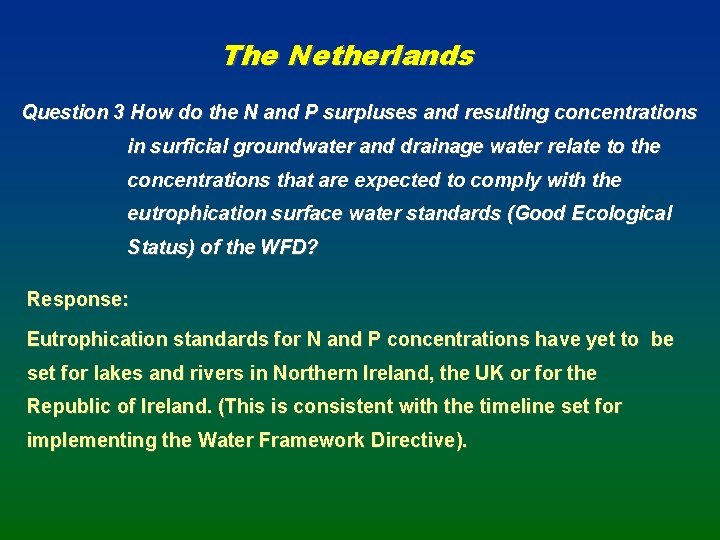 The Netherlands

Question 3 How do the N and P surpluses and resulting concentrations in surficial groundwater and drainage water relate to the concentrations that are expected to comply with the eutrophication surface water standards (Good Ecological Status) of the WFD?

Response:

Eutrophication standards for N and P concentrations have yet to be set for lakes and rivers in Northern Ireland, the UK or for the Republic of Ireland. (This is consistent with the timeline set for implementing the Water Framework Directive).